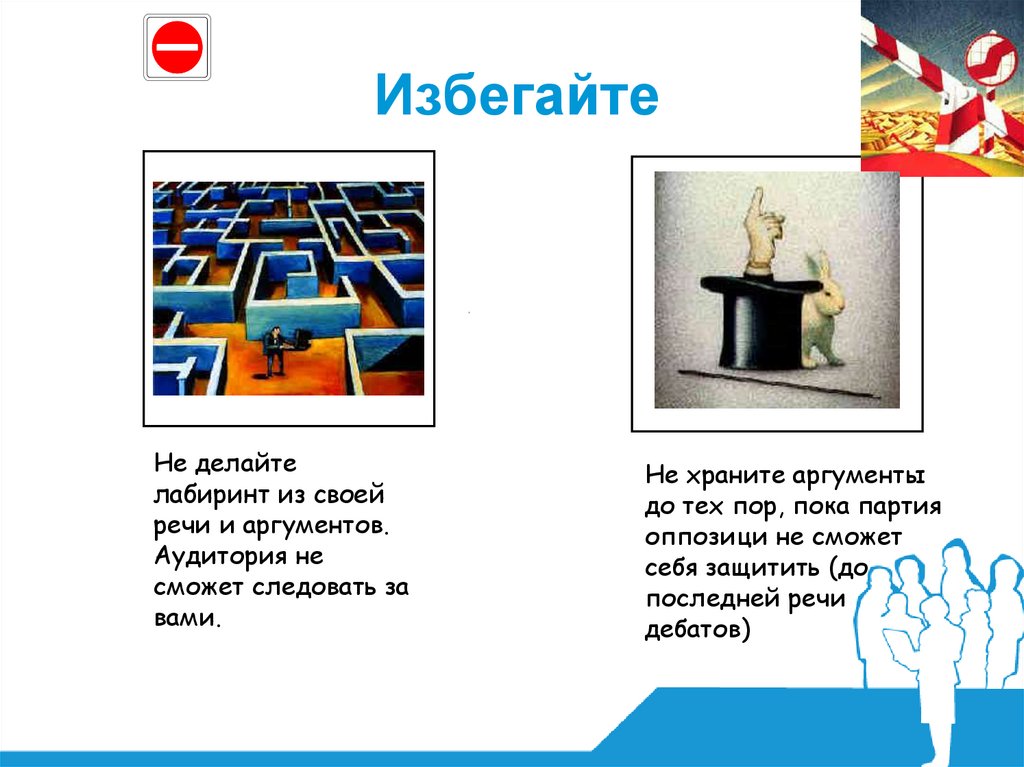 Избегайте

Не делайте лабиринт из своей речи и аргументов. Аудитория не сможет следовать за вами.

Не храните аргументы до тех пор, пока партия оппозици не сможет себя защитить (до последней речи дебатов)